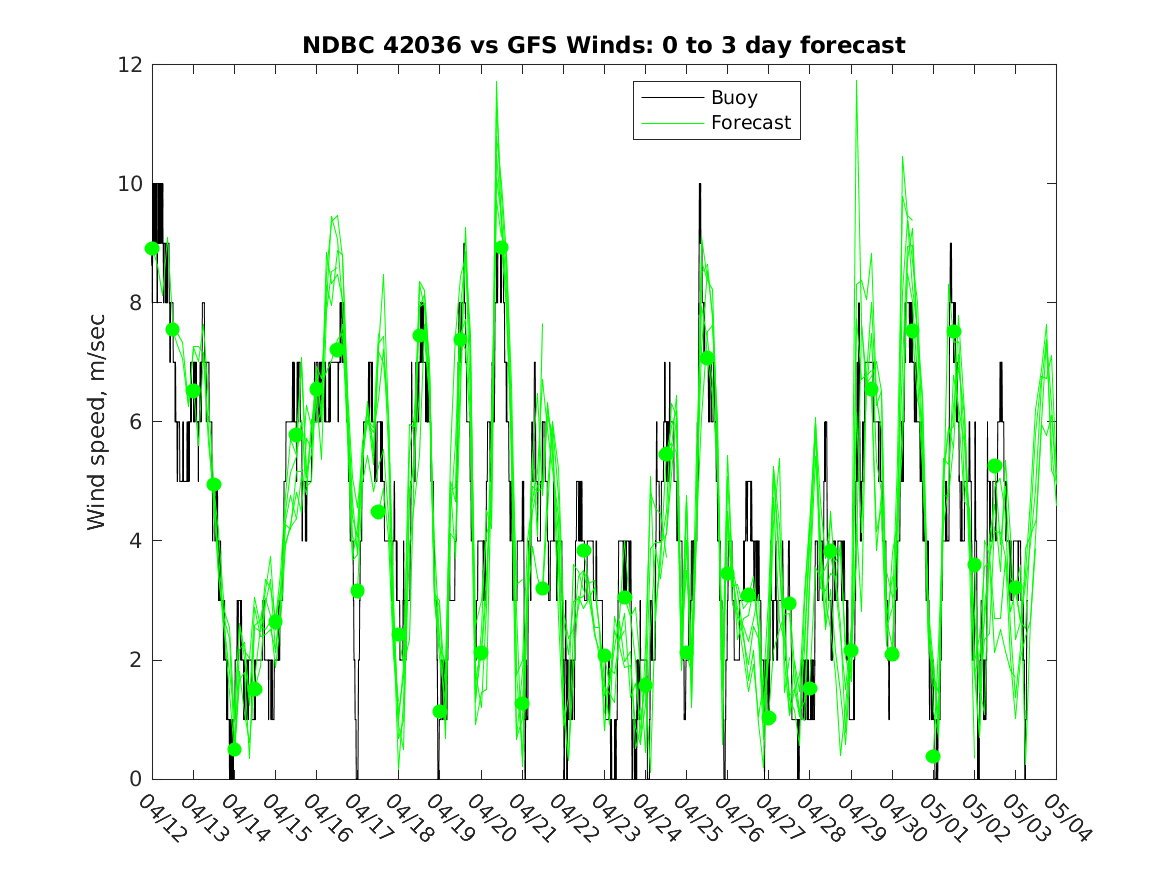 NDBC 42036 vs GFS Winds: 0 to 3 day forecast

Buoy
Forecast

Wind speed, m/sec

12
10
8
6
4
2
0

04/12
04/13
04/14
04/15
04/16
04/17
04/18
04/19
04/20
04/21
04/22
04/23
04/24
04/25
04/26
04/27
04/28
04/29
04/30
05/01
05/02
05/03
05/04